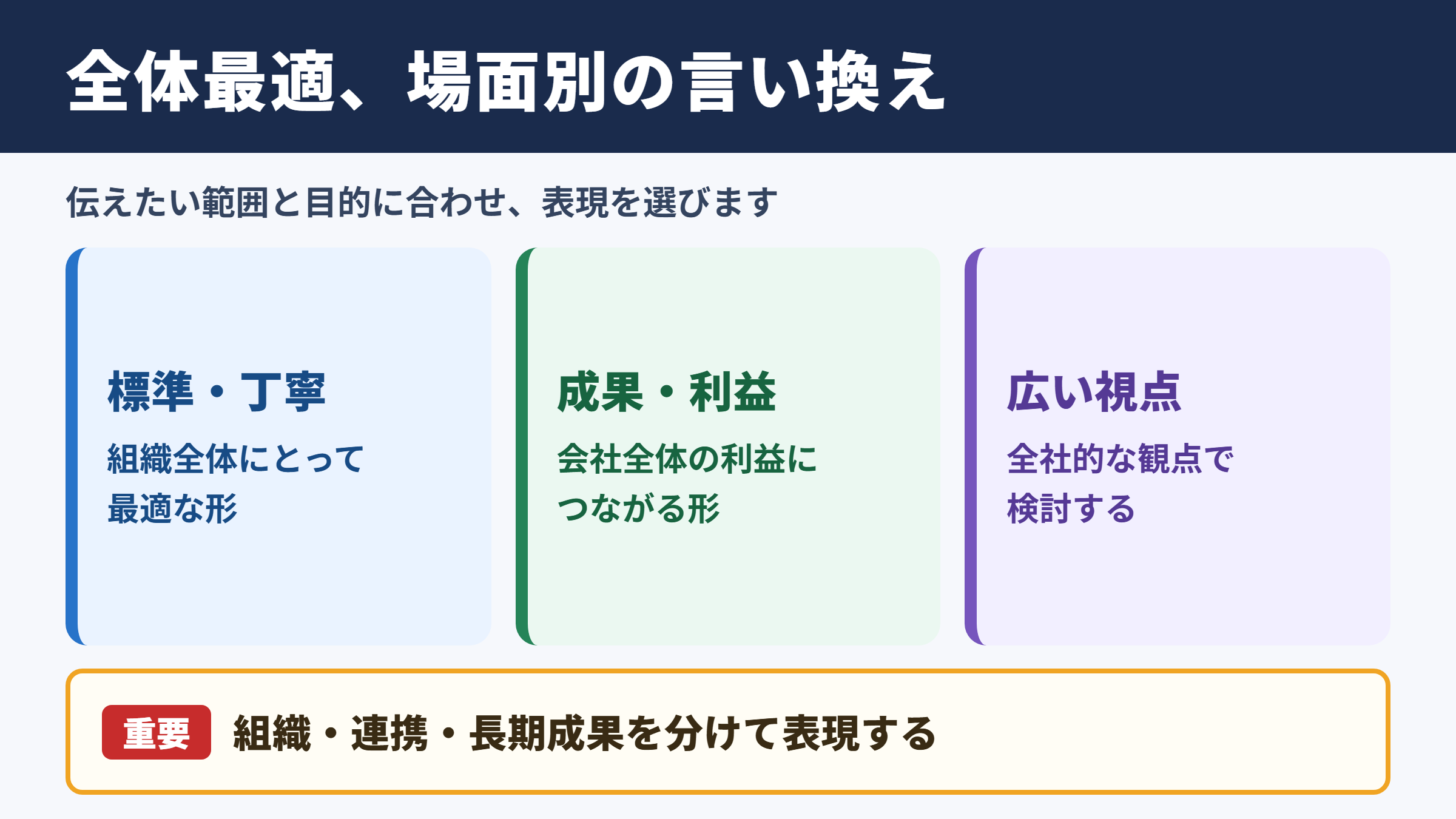 全体最適、場面別の言い換え

伝えたい範囲と目的に合わせ、表現を選びます

標準・丁寧

組織全体にとって最適な形

成果・利益

会社全体の利益につながる形

広い視点

全社的な観点で検討する

重要 組織・連携・長期成果を分けて表現する